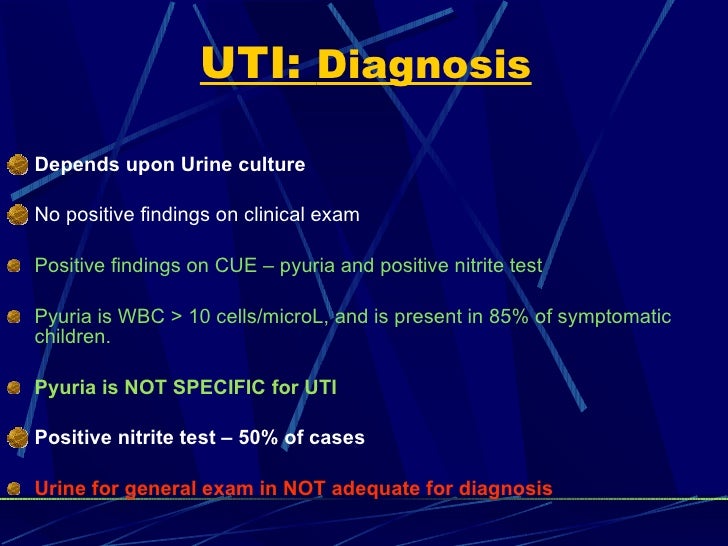 UTI: Diagnosis

Depends upon Urine culture

No positive findings on clinical exam

Positive findings on CUE – pyuria and positive nitrite test

Pyuria is WBC > 10 cells/microL, and is present in 85% of symptomatic children.

Pyuria is NOT SPECIFIC for UTI

Positive nitrite test – 50% of cases

Urine for general exam in NOT adequate for diagnosis